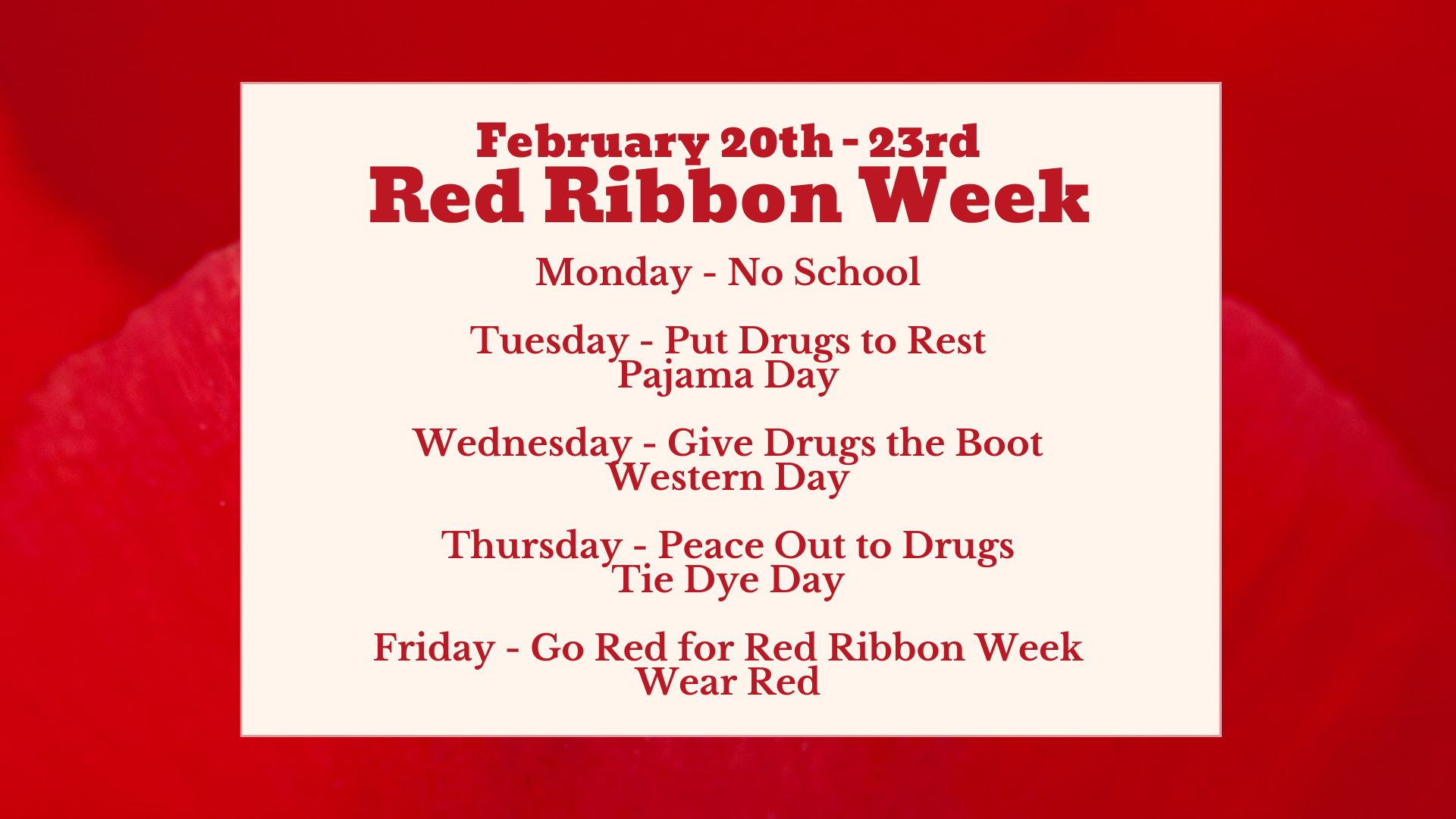 February 20th - 23rd
Red Ribbon Week

Monday - No School

Tuesday - Put Drugs to Rest
Pajama Day

Wednesday - Give Drugs the Boot
Western Day

Thursday - Peace Out to Drugs
Tie Dye Day

Friday - Go Red for Red Ribbon Week
Wear Red